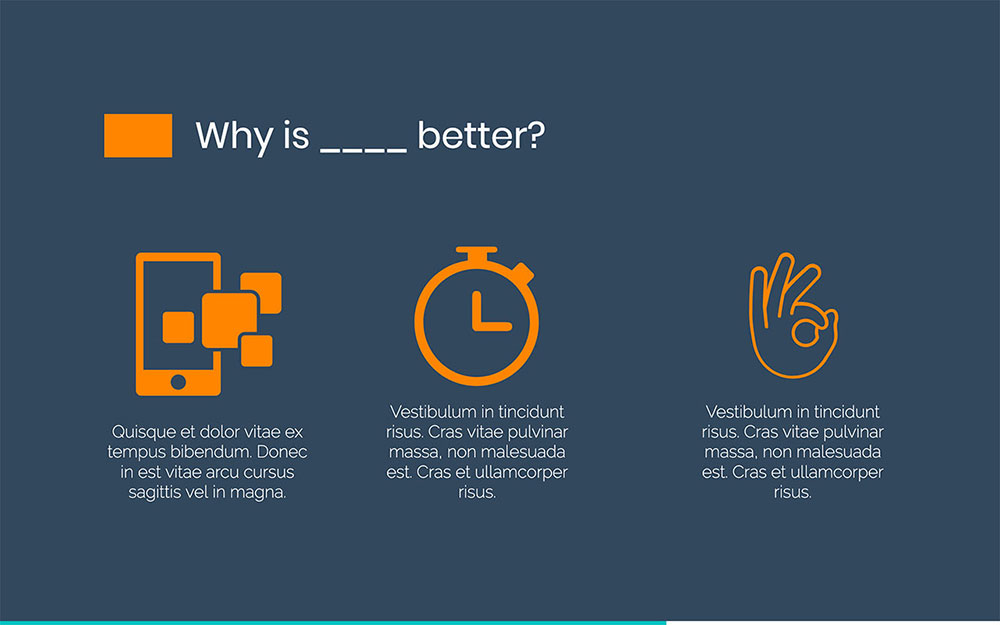 Why is ____ better?

Quisque et dolor vitae ex tempus bibendum. Donec in est vitae arcu cursus sagittis vel in magna.

Vestibulum in tincidunt risus. Cras vitae pulvinar massa, non malesuada est. Cras et ullamcorper risus.

Vestibulum in tincidunt risus. Cras vitae pulvinar massa, non malesuada est. Cras et ullamcorper risus.